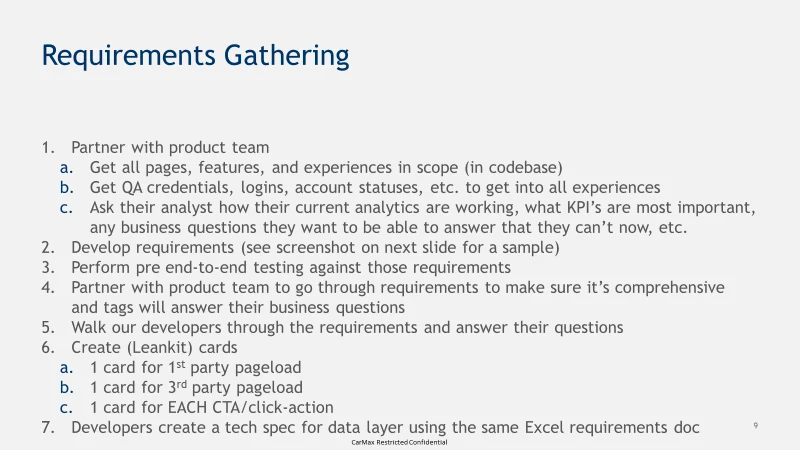 Requirements Gathering

1. Partner with product team
a. Get all pages, features, and experiences in scope (in codebase)
b. Get QA credentials, logins, account statuses, etc. to get into all experiences
c. Ask their analyst how their current analytics are working, what KPI's are most important, any business questions they want to be able to answer that they can't now, etc.
2. Develop requirements (see screenshot on next slide for a sample)
3. Perform pre end-to-end testing against those requirements
4. Partner with product team to go through requirements to make sure it's comprehensive and tags will answer their business questions
5. Walk our developers through the requirements and answer their questions
6. Create (Leankit) cards
a. 1 card for 1$^{st}$ party pageload
b. 1 card for 3$^{rd}$ party pageload
c. 1 card for EACH CTA/click-action
7. Developers create a tech spec for data layer using the same Excel requirements doc

9

CarMax Restricted Confidential